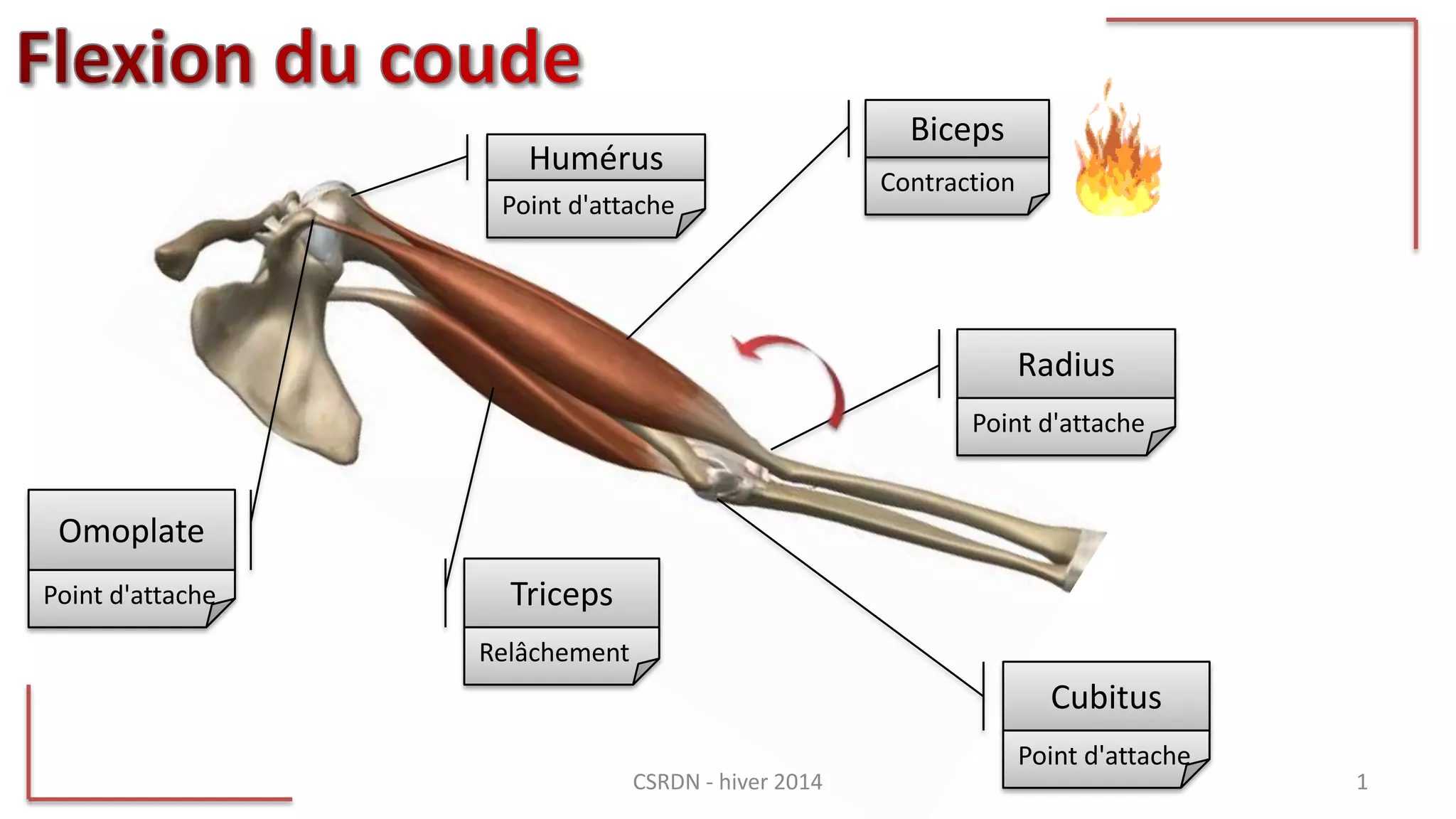 Flexion du coude

Humérus
Point d'attache

Biceps
Contraction

Radius
Point d'attache

Omoplate
Point d'attache

Triceps
Relâchement

Cubitus
Point d'attache

CSRDN - hiver 2014

1